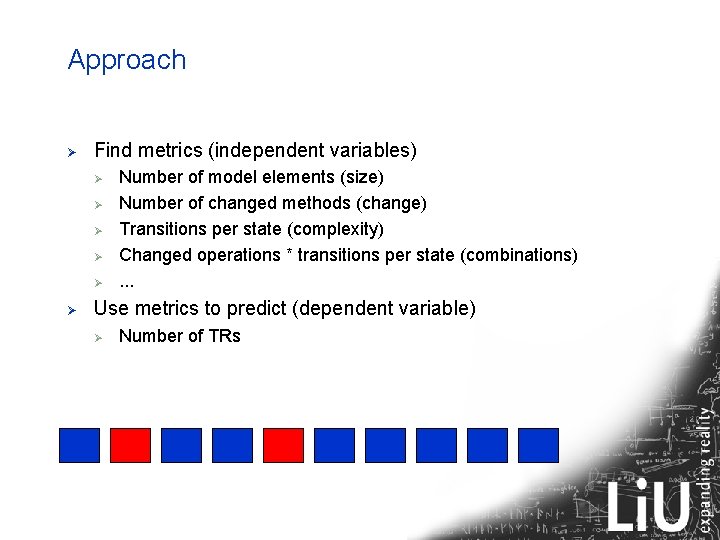 Approach

Find metrics (independent variables)
Number of model elements (size)
Number of changed methods (change)
Transitions per state (complexity)
Changed operations * transitions per state (combinations)
...
Use metrics to predict (dependent variable)
Number of TRs

LiU expanding reality